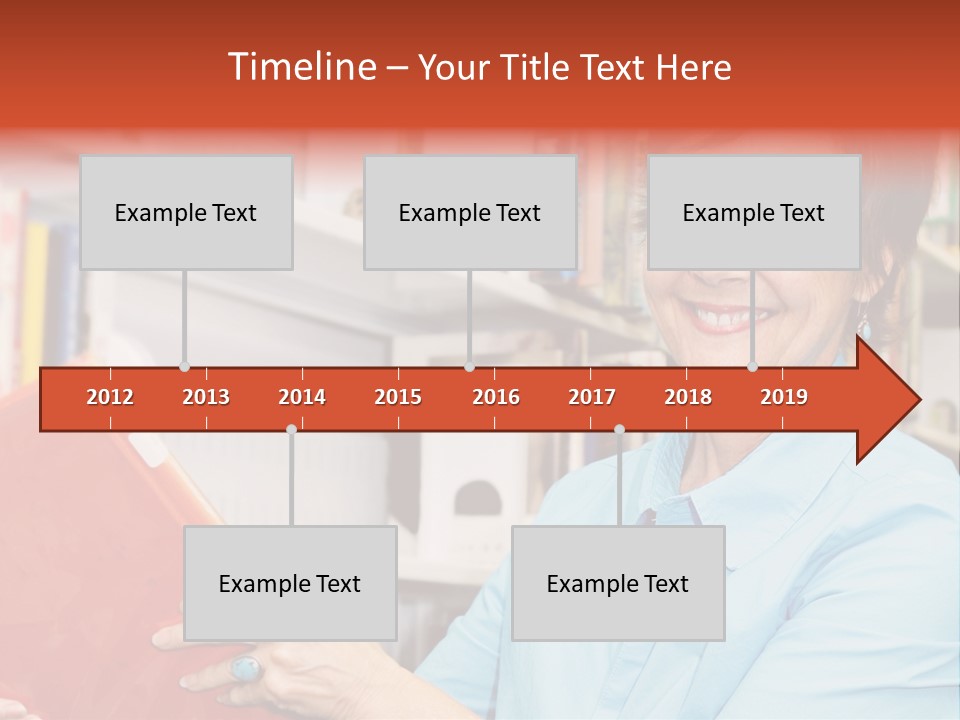 Timeline – Your Title Text Here

Example Text

Example Text

Example Text

2012 2013 2014 2015 2016 2017 2018 2019

Example Text

Example Text